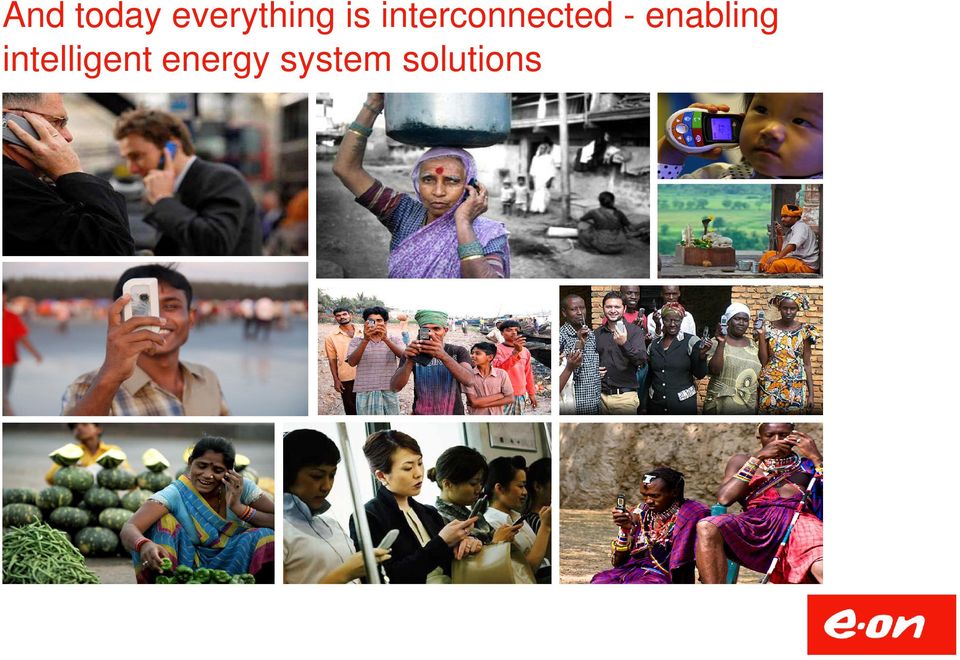 And today everything is interconnected - enabling intelligent energy system solutions

e·on